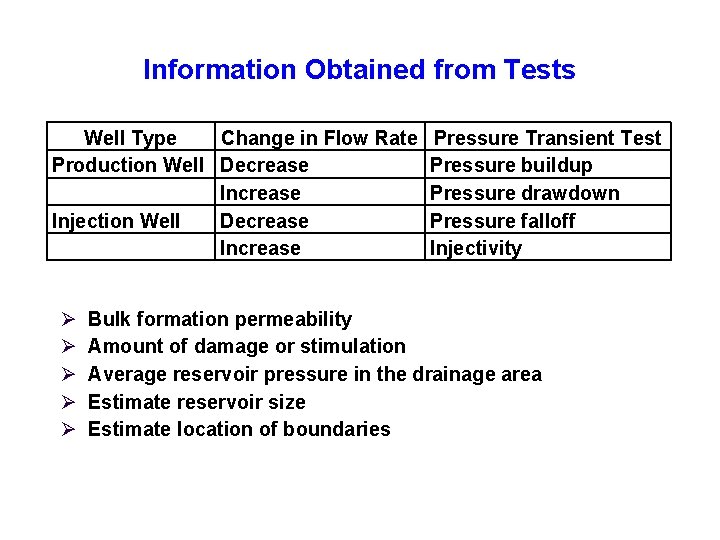 Information Obtained from Tests

| Well Type | Change in Flow Rate | Pressure Transient Test |
|---|---|---|
| Production Well | Decrease | Pressure buildup |
| | Increase | Pressure drawdown |
| Injection Well | Decrease | Pressure falloff |
| | Increase | Injectivity |

➢ Bulk formation permeability
➢ Amount of damage or stimulation
➢ Average reservoir pressure in the drainage area
➢ Estimate reservoir size
➢ Estimate location of boundaries